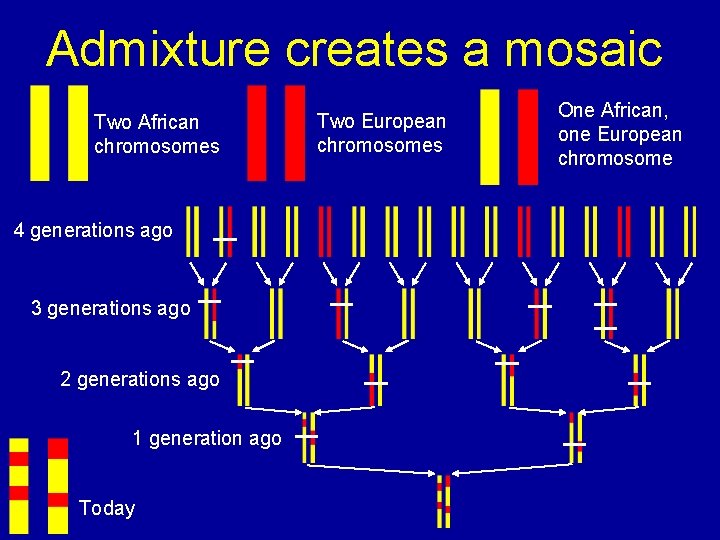 Admixture creates a mosaic

Two African chromosomes

Two European chromosomes

One African, one European chromosome

4 generations ago

3 generations ago

2 generations ago

1 generation ago

Today